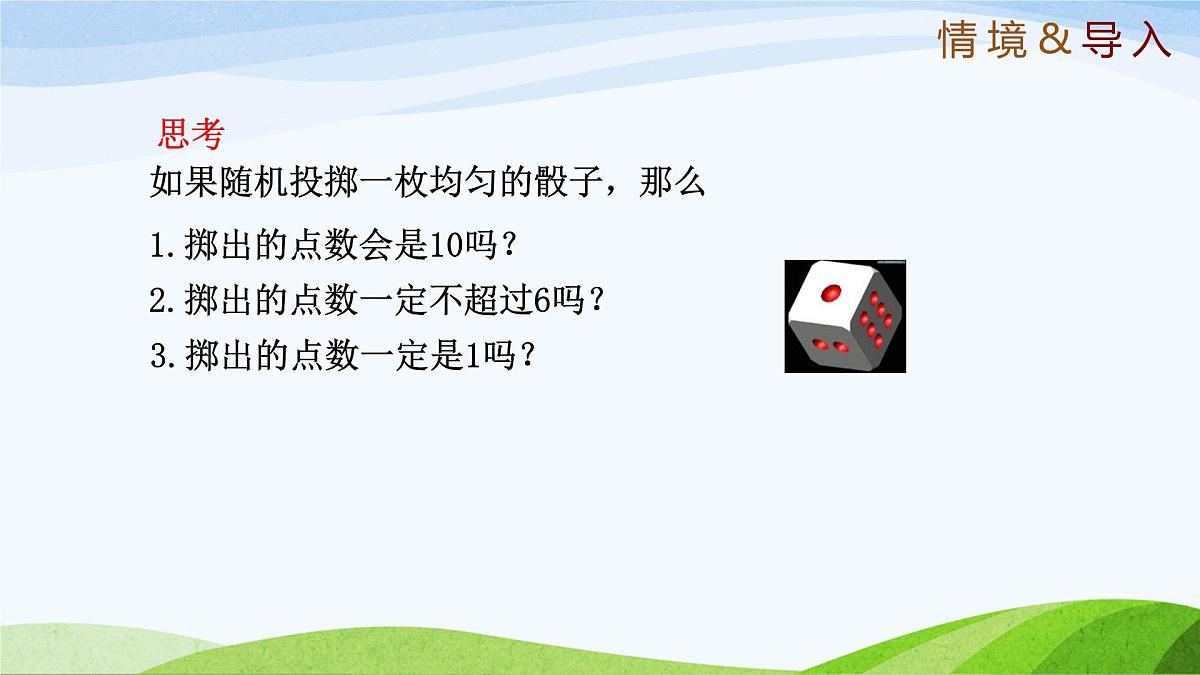 情境＆导入

思考

如果随机投掷一枚均匀的骰子，那么

1.掷出的点数会是10吗？

2.掷出的点数一定不超过6吗？

3.掷出的点数一定是1吗？